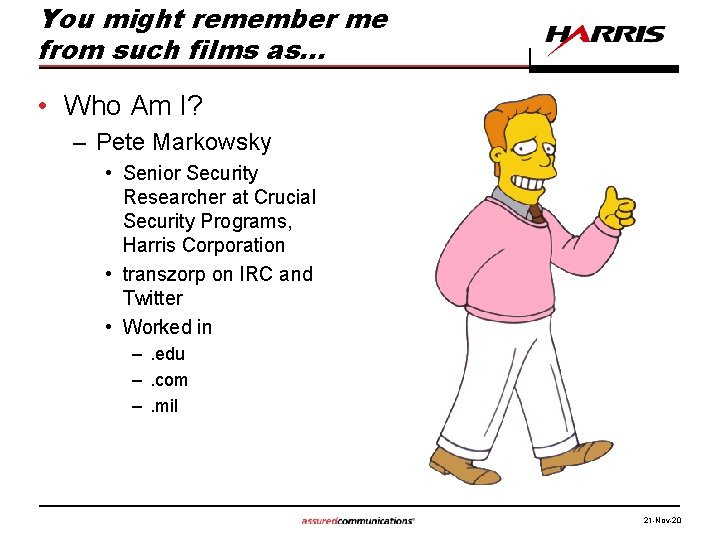 You might remember me from such films as…

HARRIS

• Who Am I?
– Pete Markowsky
• Senior Security Researcher at Crucial Security Programs, Harris Corporation
• transzorp on IRC and Twitter
• Worked in
– .edu
– .com
– .mil

assuredcommunications®

21-Nov-20